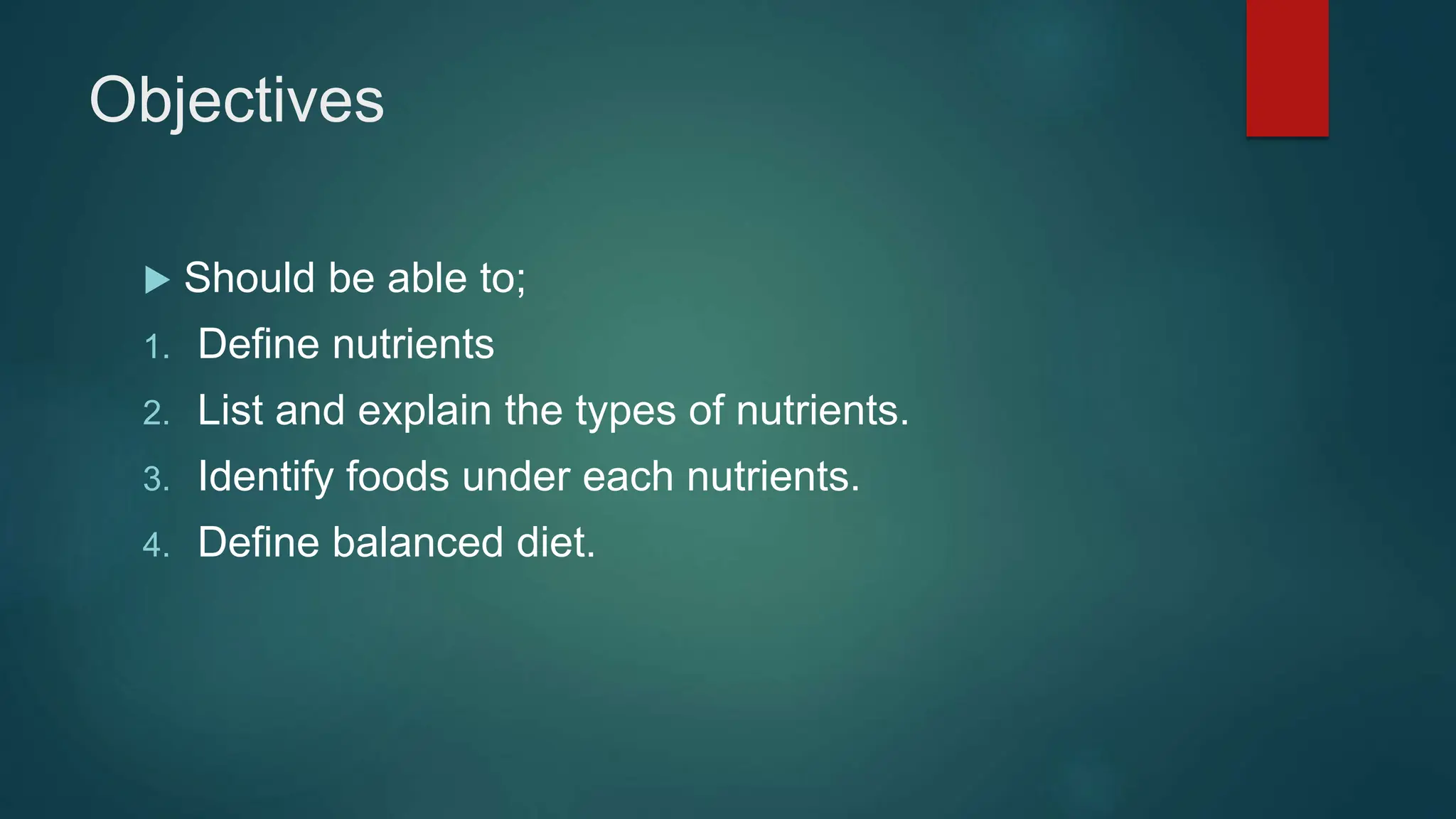 Objectives

▶ Should be able to;

1. Define nutrients
2. List and explain the types of nutrients.
3. Identify foods under each nutrients.
4. Define balanced diet.